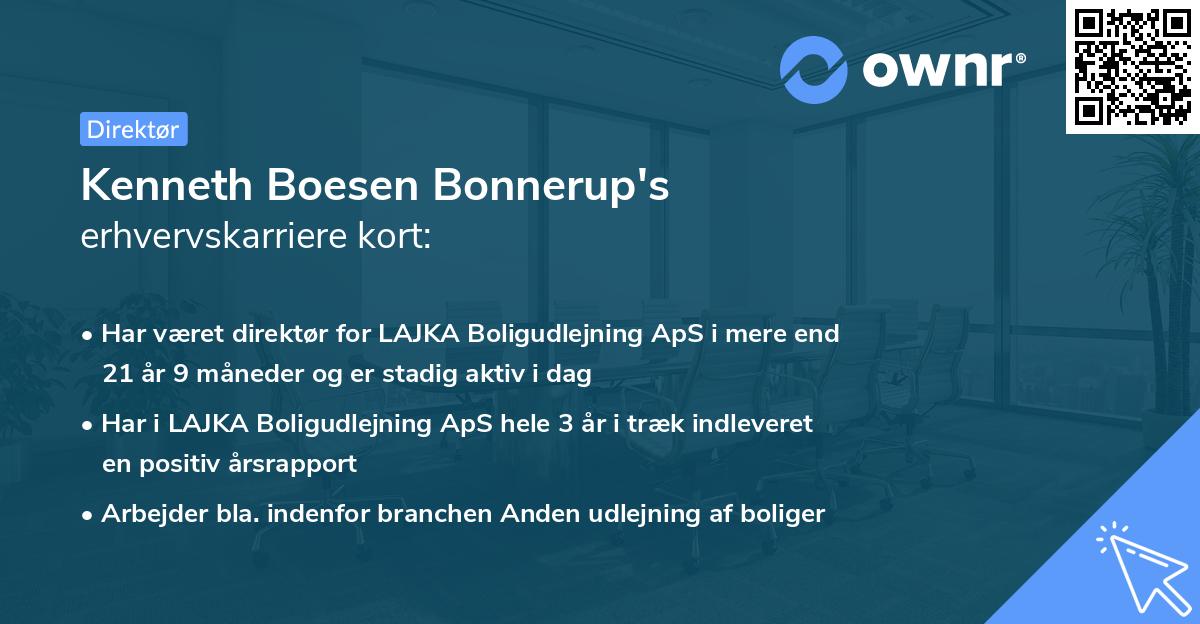 ownr®

Direktør

Kenneth Boesen Bonnerup's
erhvervskarriere kort:

• Har været direktør for LAJKA Boligudlejning ApS i mere end 21 år 9 måneder og er stadig aktiv i dag
• Har i LAJKA Boligudlejning ApS hele 3 år i træk indleveret en positiv årsrapport
• Arbejder bla. indenfor branchen Anden udlejning af boliger